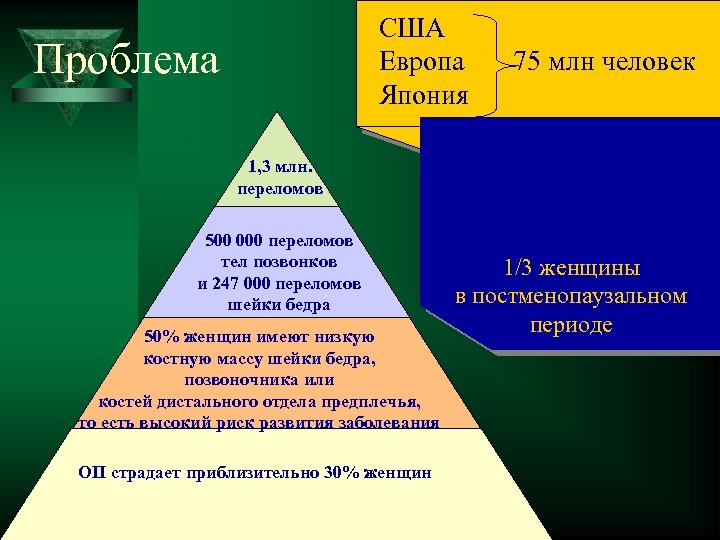 Проблема

США
Европа
Япония
75 млн человек

1/3 женщины в постменопаузальном периоде

1,3 млн. переломов

500 000 переломов тел позвонков и 247 000 переломов шейки бедра

50% женщин имеют низкую костную массу шейки бедра, позвоночника или костей дистального отдела предплечья, то есть высокий риск развития заболевания

ОП страдает приблизительно 30% женщин